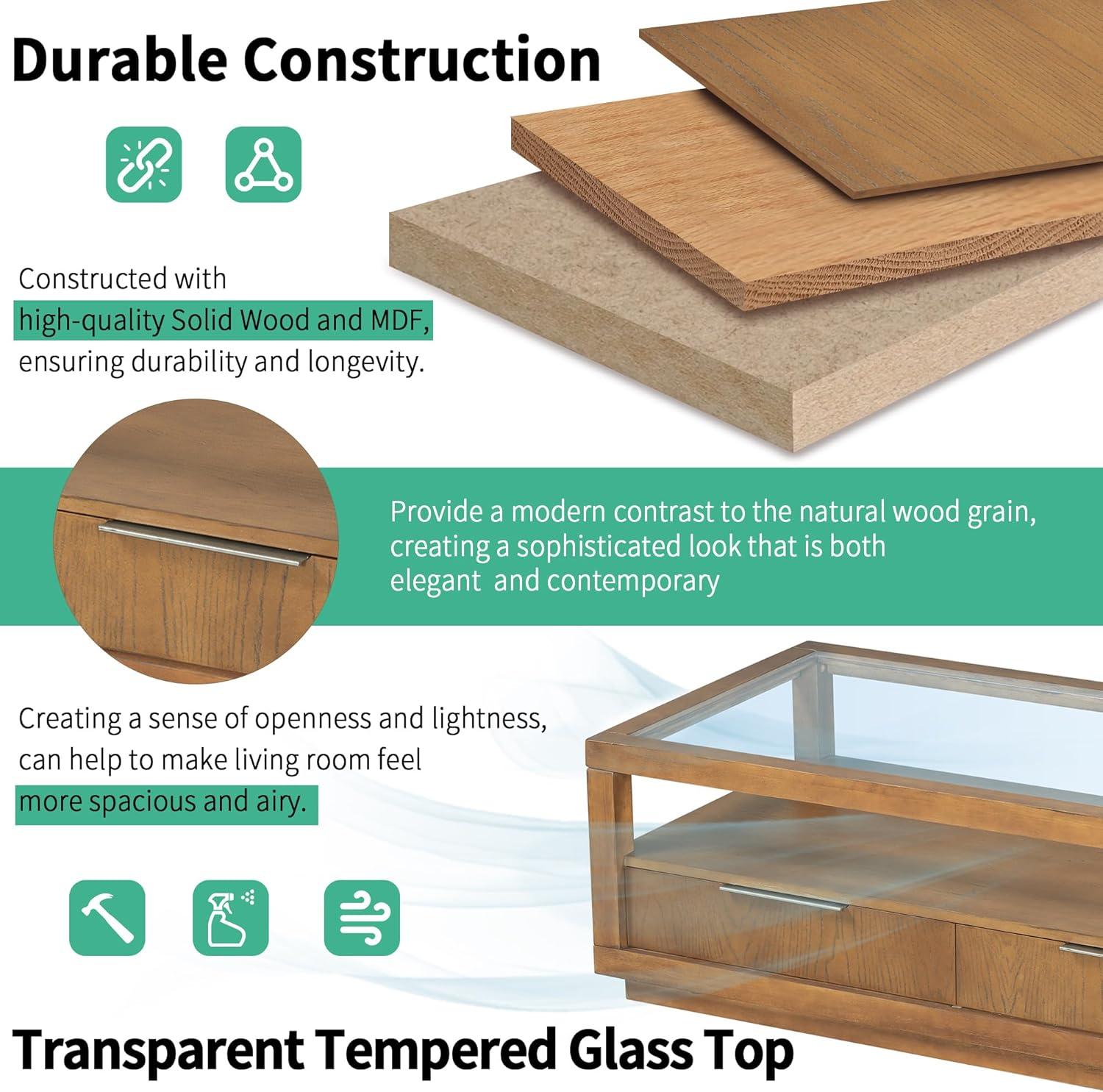 Durable Construction

Constructed with high-quality Solid Wood and MDF, ensuring durability and longevity.

Provide a modern contrast to the natural wood grain, creating a sophisticated look that is both elegant  and contemporary

Creating a sense of openness and lightness, can help to make living room feel more spacious and airy.

Transparent Tempered Glass Top